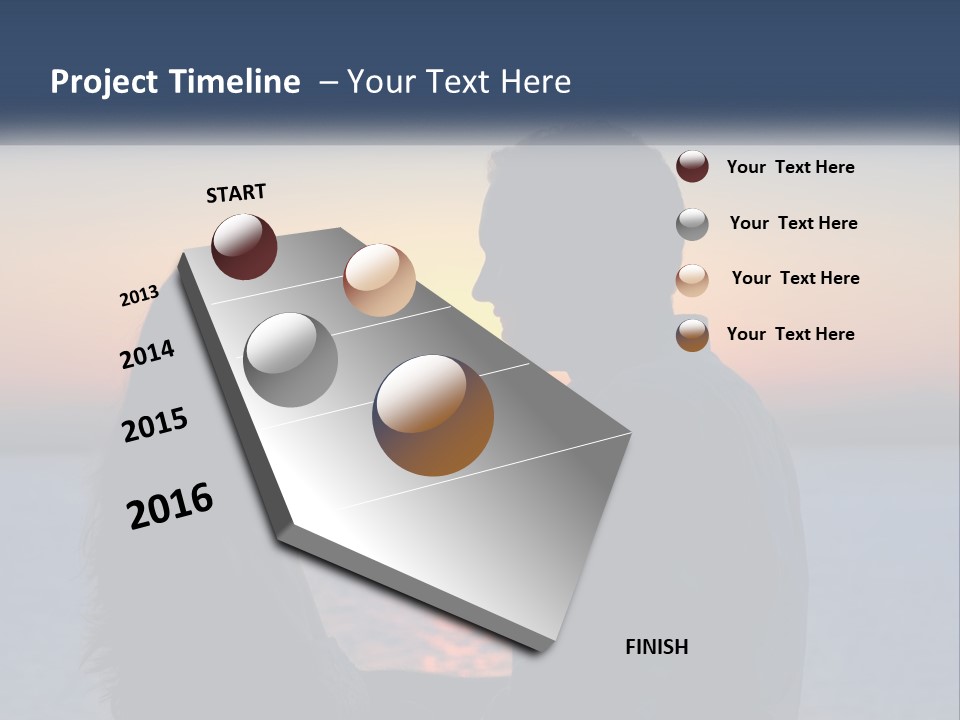 Project Timeline – Your Text Here

START

2013

2014

2015

2016

FINISH

Your Text Here

Your Text Here

Your Text Here

Your Text Here